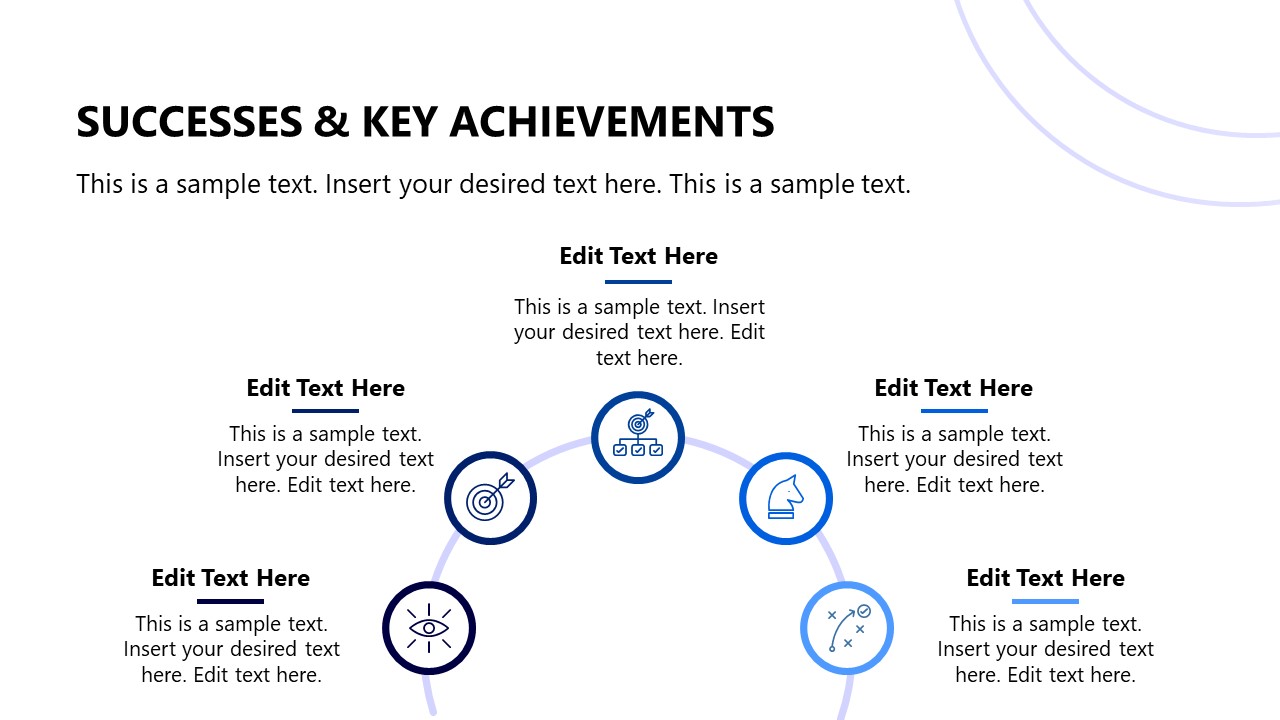 SUCCESSES & KEY ACHIEVEMENTS

This is a sample text. Insert your desired text here. This is a sample text.

Edit Text Here

This is a sample text. Insert your desired text here. Edit text here.

Edit Text Here

This is a sample text. Insert your desired text here. Edit text here.

Edit Text Here

This is a sample text. Insert your desired text here. Edit text here.

Edit Text Here

This is a sample text. Insert your desired text here. Edit text here.

Edit Text Here

This is a sample text. Insert your desired text here. Edit text here.